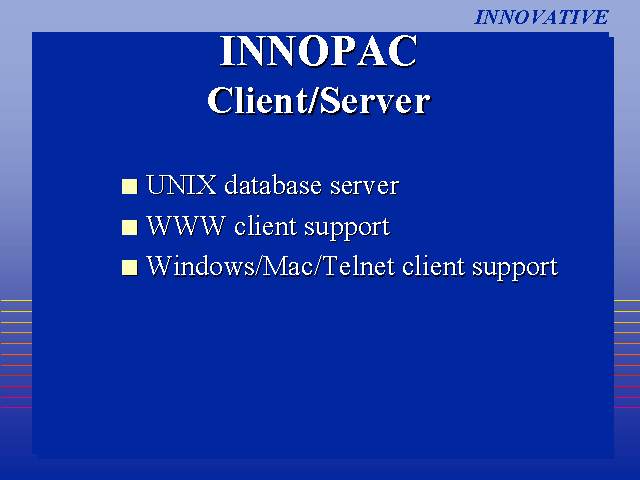 INNOVATIVE

INNOPAC
Client/Server

■ UNIX database server
■ WWW client support
■ Windows/Mac/Telnet client support